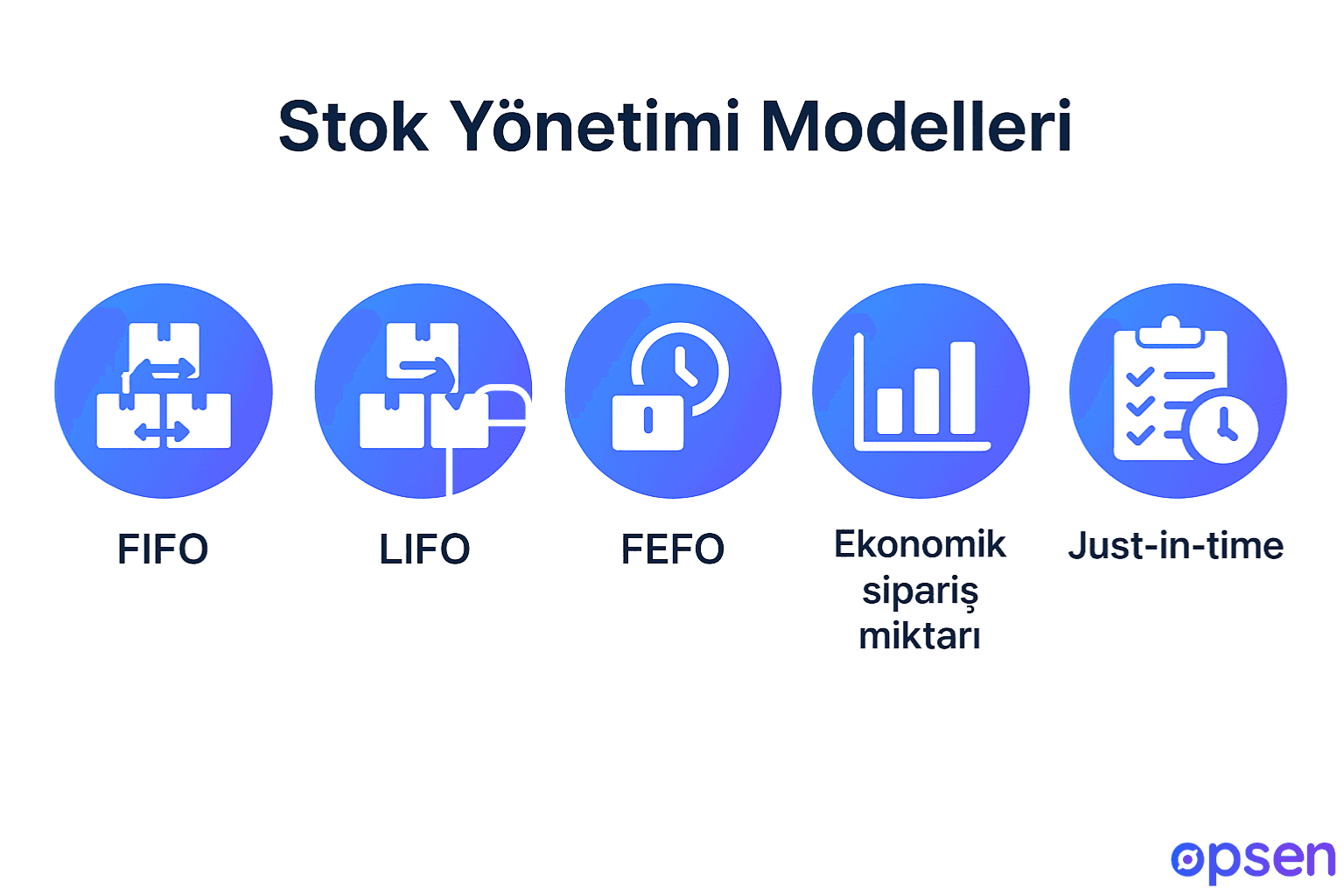 Stok Yönetimi Modelleri

FIFO

LIFO

FEFO

Ekonomik sipariş miktarı

Just-in-time

opsen